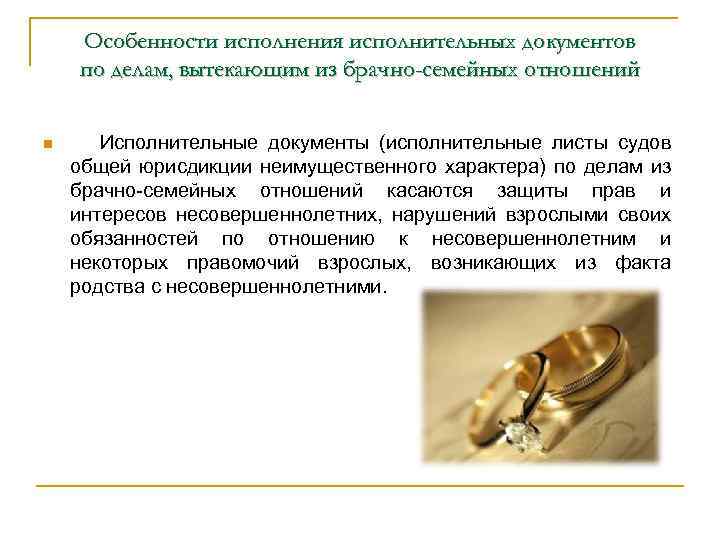 Особенности исполнения исполнительных документов по делам, вытекающим из брачно-семейных отношений

Исполнительные документы (исполнительные листы судов общей юрисдикции неимущественного характера) по делам из брачно-семейных отношений касаются защиты прав и интересов несовершеннолетних, нарушений взрослыми своих обязанностей по отношению к несовершеннолетним и некоторых правомочий взрослых, возникающих из факта родства с несовершеннолетними.